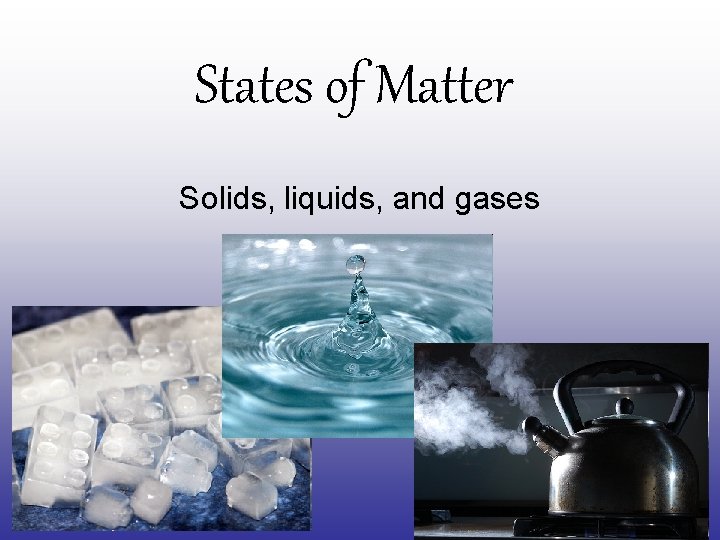 States of Matter

Solids, liquids, and gases